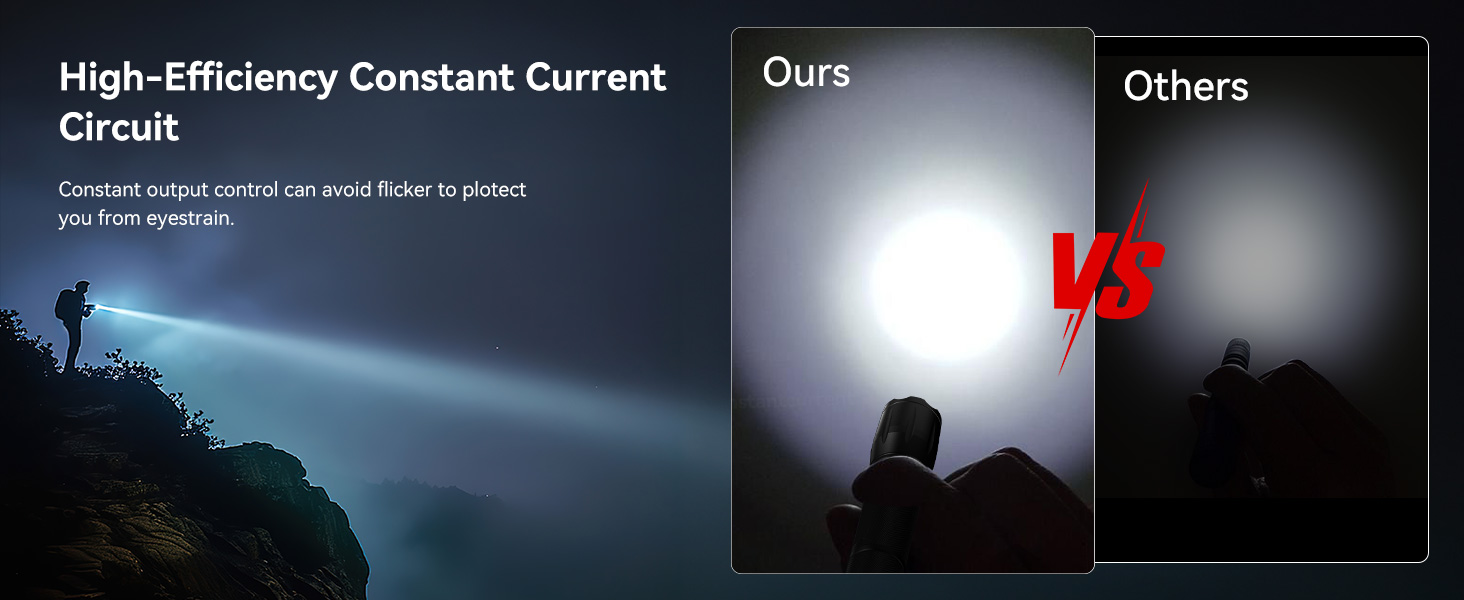 High-Efficiency Constant Current Circuit

Constant output control can avoid flicker to plotect you from eyestrain.

Ours

VS

Others